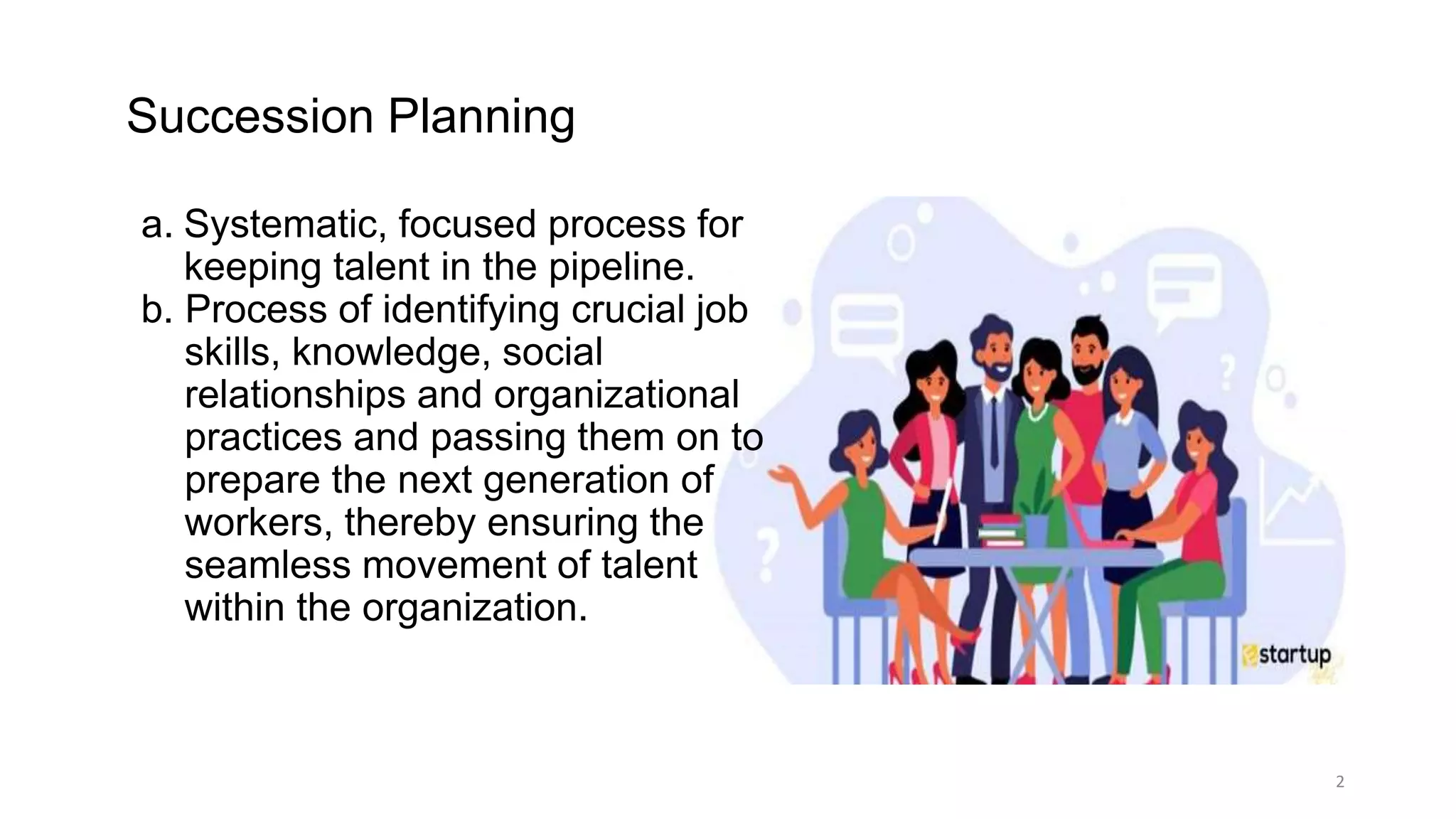 Succession Planning

a. Systematic, focused process for keeping talent in the pipeline.
b. Process of identifying crucial job skills, knowledge, social relationships and organizational practices and passing them on to prepare the next generation of workers, thereby ensuring the seamless movement of talent within the organization.

startup

2